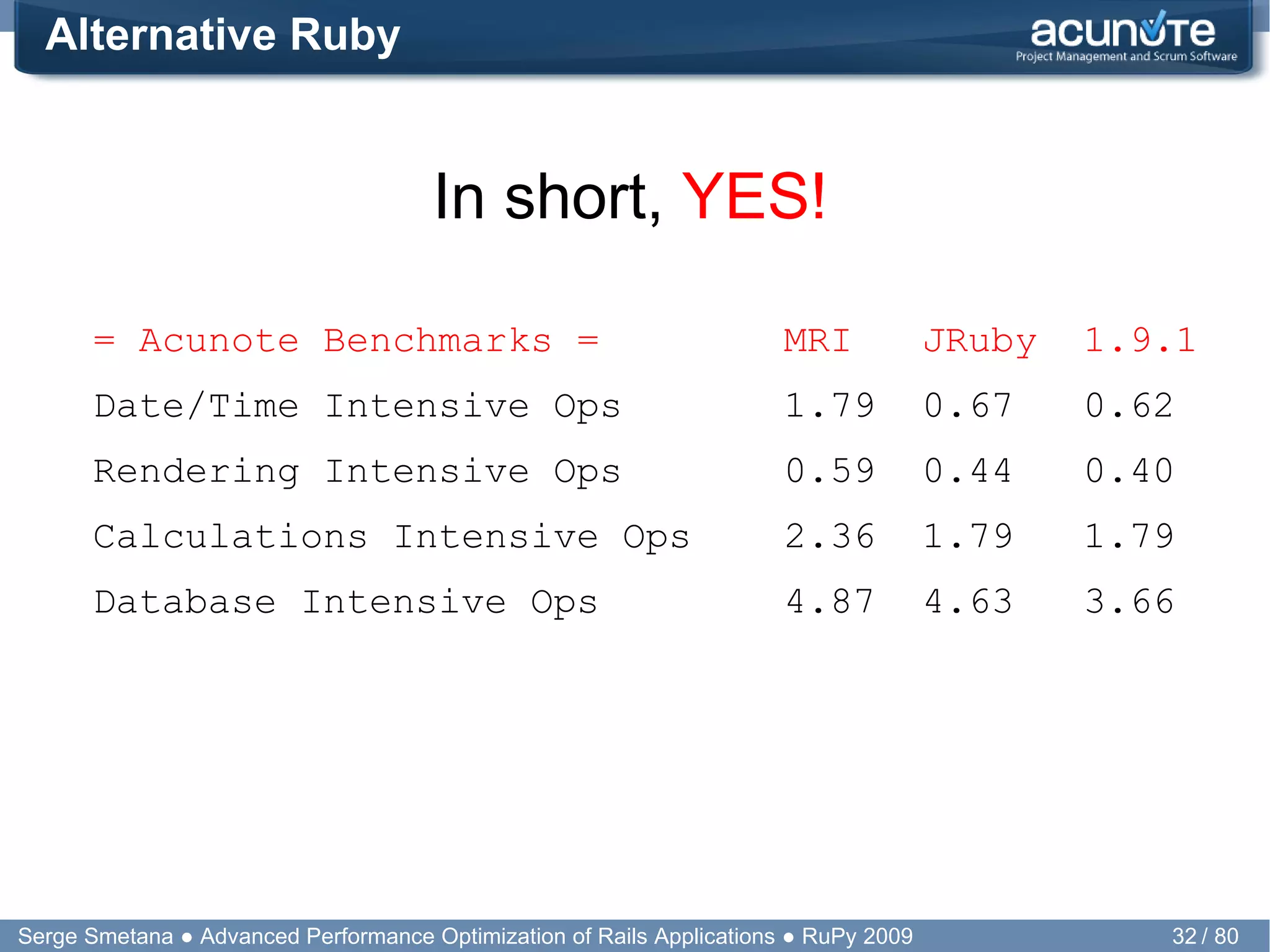 Alternative Ruby

acunote
Project Management and Scrum Software

In short, YES!

| = Acunote Benchmarks = | MRI | JRuby | 1.9.1 |
|---|---|---|---|
| Date/Time Intensive Ops | 1.79 | 0.67 | 0.62 |
| Rendering Intensive Ops | 0.59 | 0.44 | 0.40 |
| Calculations Intensive Ops | 2.36 | 1.79 | 1.79 |
| Database Intensive Ops | 4.87 | 4.63 | 3.66 |

Serge Smetana ● Advanced Performance Optimization of Rails Applications ● RuPy 2009

32 / 80